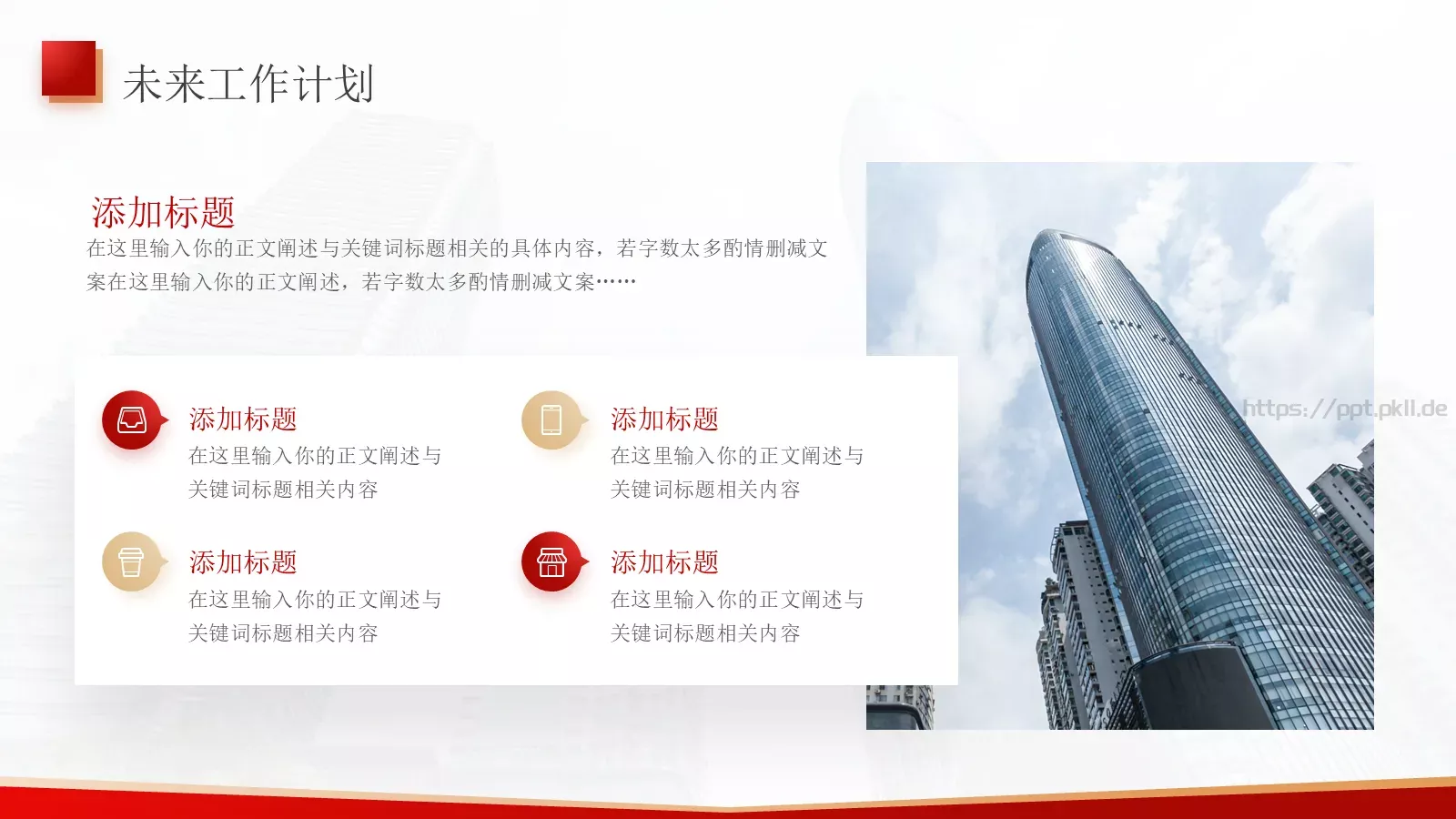 未来工作计划

添加标题
在这里输入你的正文阐述与关键词标题相关的具体内容，若字数太多酌情删减文案在这里输入你的正文阐述，若字数太多酌情删减文案……

添加标题
在这里输入你的正文阐述与关键词标题相关内容

添加标题
在这里输入你的正文阐述与关键词标题相关内容

添加标题
在这里输入你的正文阐述与关键词标题相关内容

添加标题
在这里输入你的正文阐述与关键词标题相关内容

https://ppt.pkll.de